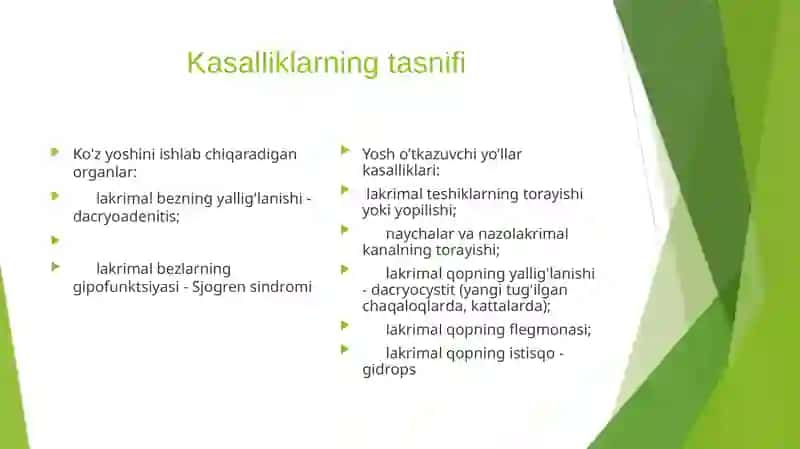 Kasalliklarning tasnifi

Ko'z yoshini ishlab chiqaradigan organlar:

lakrimal bezning yallig'lanishi - dacryoadenitis;

lakrimal bezlarning gipofunktsiyasi - Sjogren sindromi

Yosh o'tkazuvchi yo'llar kasalliklari:

lakrimal teshiklarning torayishi yoki yopilishi;

naychalar va nazolakrimal kanalning torayishi;

lakrimal qopning yallig'lanishi - dacryocystit (yangi tug'ilgan chaqaloqlarda, kattalarda);

lakrimal qopning flegmonasi;

lakrimal qopning istisqo - gidrops